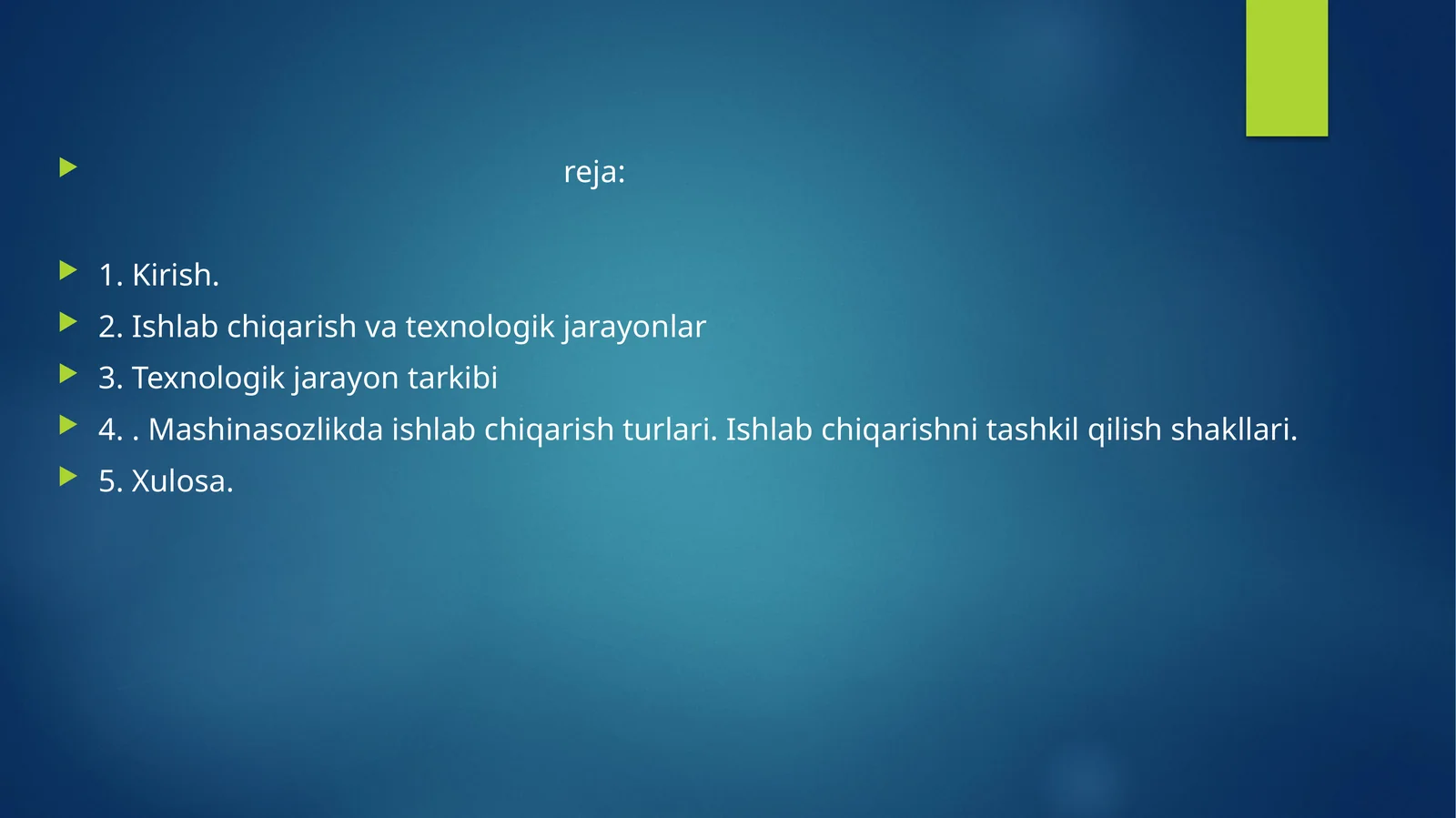 reja:

1. Kirish.

2. Ishlab chiqarish va texnologik jarayonlar

3. Texnologik jarayon tarkibi

4. . Mashinasozlikda ishlab chiqarish turlari. Ishlab chiqarishni tashkil qilish shakllari.

5. Xulosa.